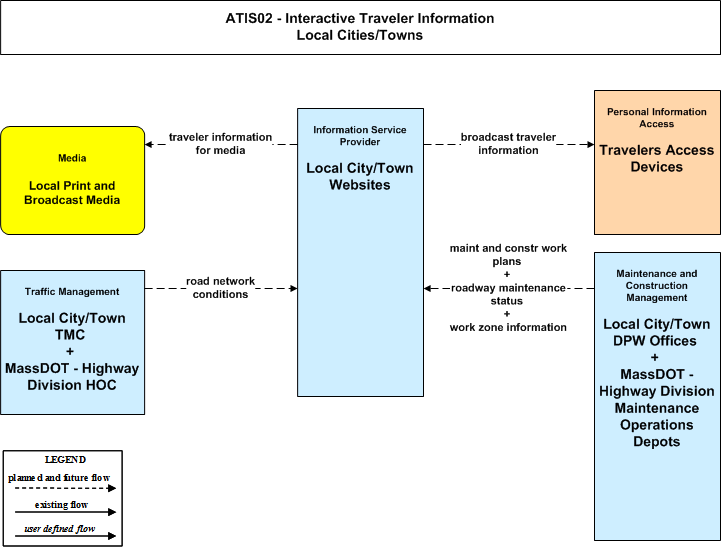 ATIS02 - Interactive Traveler Information
Local Cities/Towns

Media

Local Print and Broadcast Media

traveler information for media

Information Service Provider

Local City/Town Websites

broadcast traveler information

Personal Information Access

Travelers Access Devices

Traffic Management

Local City/Town TMC
+
MassDOT - Highway Division HOC

road network conditions

maint and constr work plans
+
roadway maintenance status
+
work zone information

Maintenance and Construction Management

Local City/Town DPW Offices
+
MassDOT - Highway Division Maintenance Operations Depots

LEGEND
planned and future flow
existing flow
user defined flow